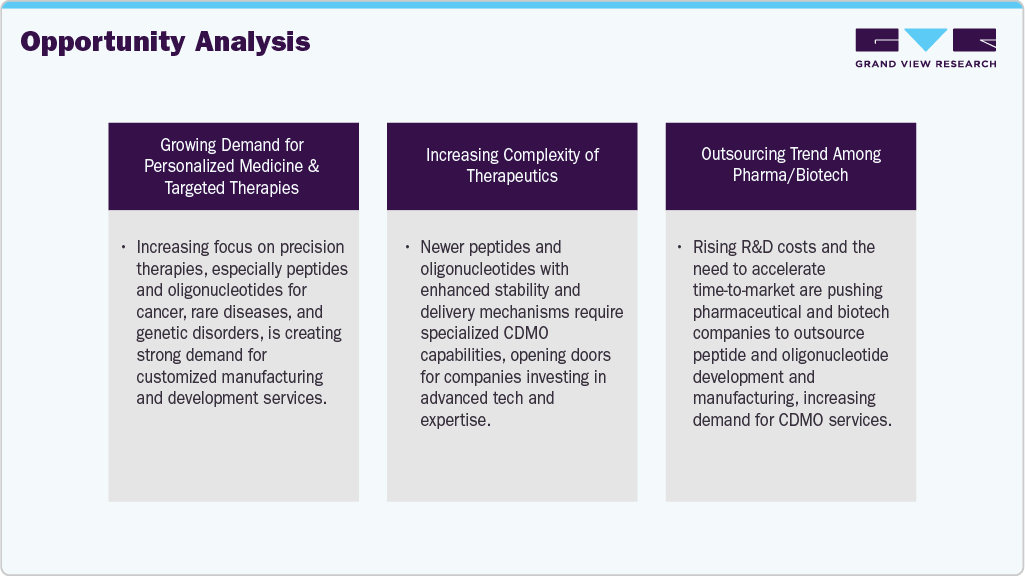 Opportunity Analysis

GRAND VIEW RESEARCH

Growing Demand for Personalized Medicine & Targeted Therapies

• Increasing focus on precision therapies, especially peptides and oligonucleotides for cancer, rare diseases, and genetic disorders, is creating strong demand for customized manufacturing and development services.

Increasing Complexity of Therapeutics

• Newer peptides and oligonucleotides with enhanced stability and delivery mechanisms require specialized CDMO capabilities, opening doors for companies investing in advanced tech and expertise.

Outsourcing Trend Among Pharma/Biotech

• Rising R&D costs and the need to accelerate time-to-market are pushing pharmaceutical and biotech companies to outsource peptide and oligonucleotide development and manufacturing, increasing demand for CDMO services.